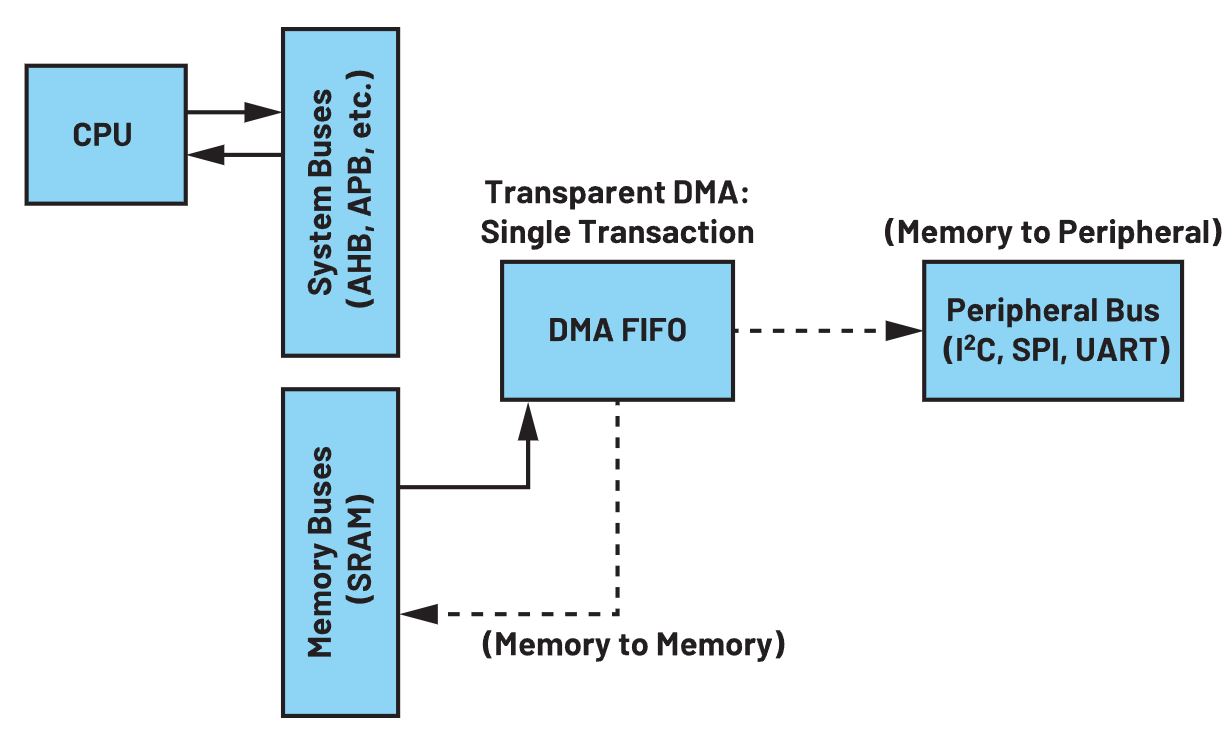 CPU

System Buses (AHB, APB, etc.)

Transparent DMA: Single Transaction

DMA FIFO

(Memory to Peripheral)

Peripheral Bus ($I^2C$, SPI, UART)

Memory Buses (SRAM)

(Memory to Memory)